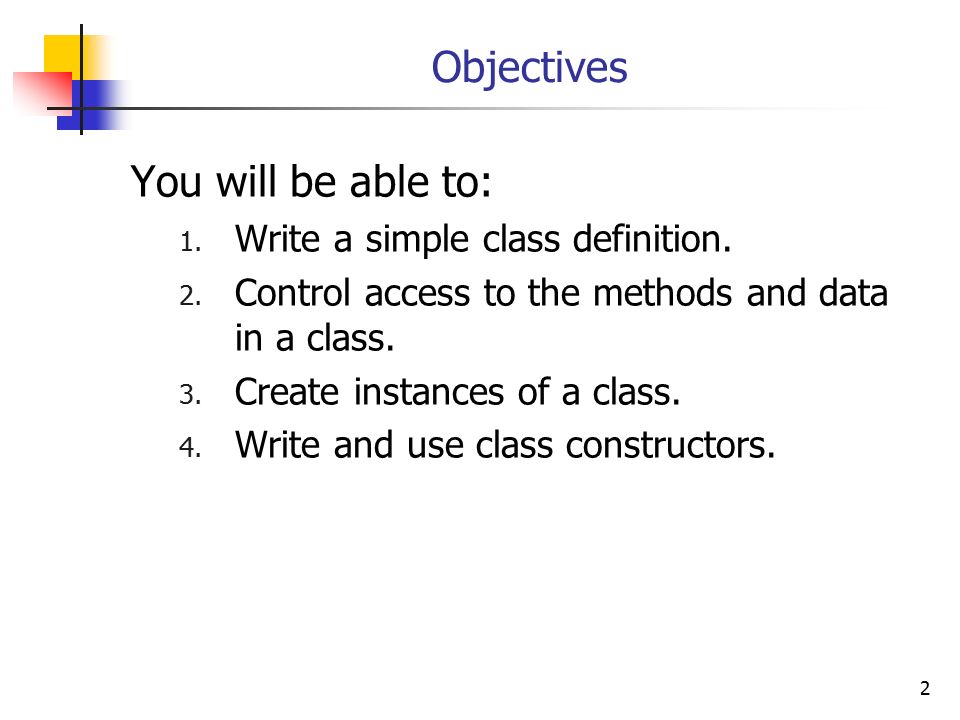 Objectives

You will be able to:

1. Write a simple class definition.
2. Control access to the methods and data in a class.
3. Create instances of a class.
4. Write and use class constructors.

2